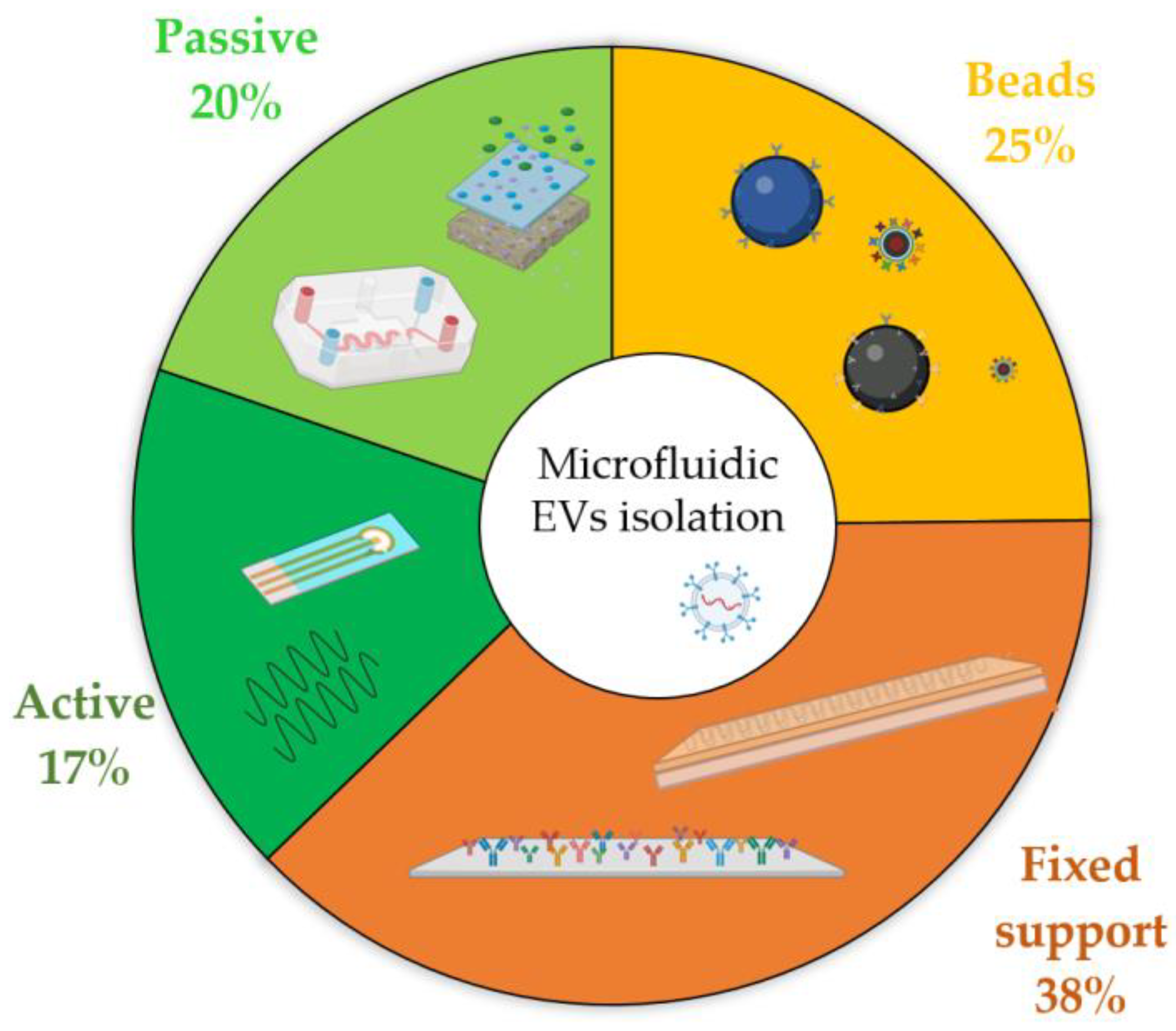 Passive
20%

Beads
25%

Microfluidic
EVs isolation

Active
17%

Fixed
support
38%